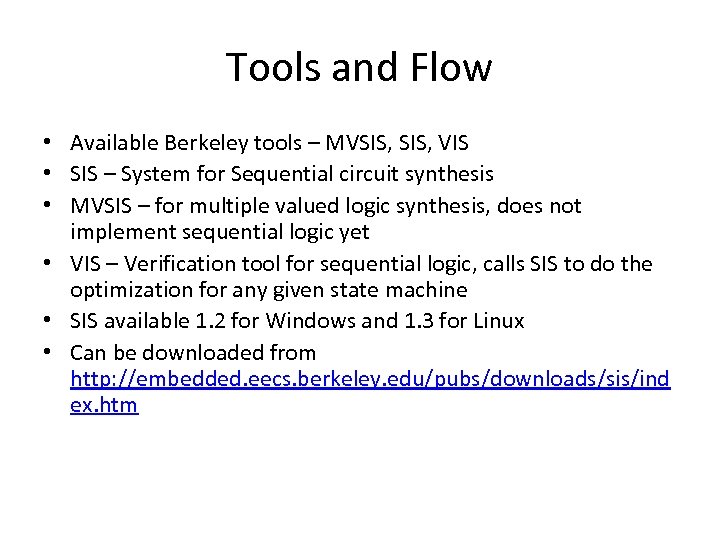 Tools and Flow

• Available Berkeley tools – MVSIS, SIS, VIS
• SIS – System for Sequential circuit synthesis
• MVSIS – for multiple valued logic synthesis, does not implement sequential logic yet
• VIS – Verification tool for sequential logic, calls SIS to do the optimization for any given state machine
• SIS available 1.2 for Windows and 1.3 for Linux
• Can be downloaded from http://embedded.eecs.berkeley.edu/pubs/downloads/sis/index.htm